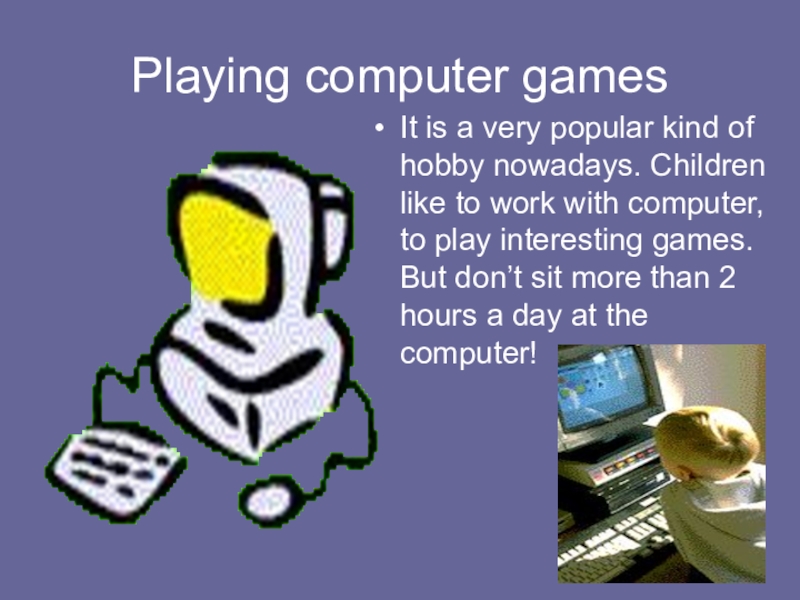 Playing computer games

• It is a very popular kind of hobby nowadays. Children like to work with computer, to play interesting games. But don’t sit more than 2 hours a day at the computer!